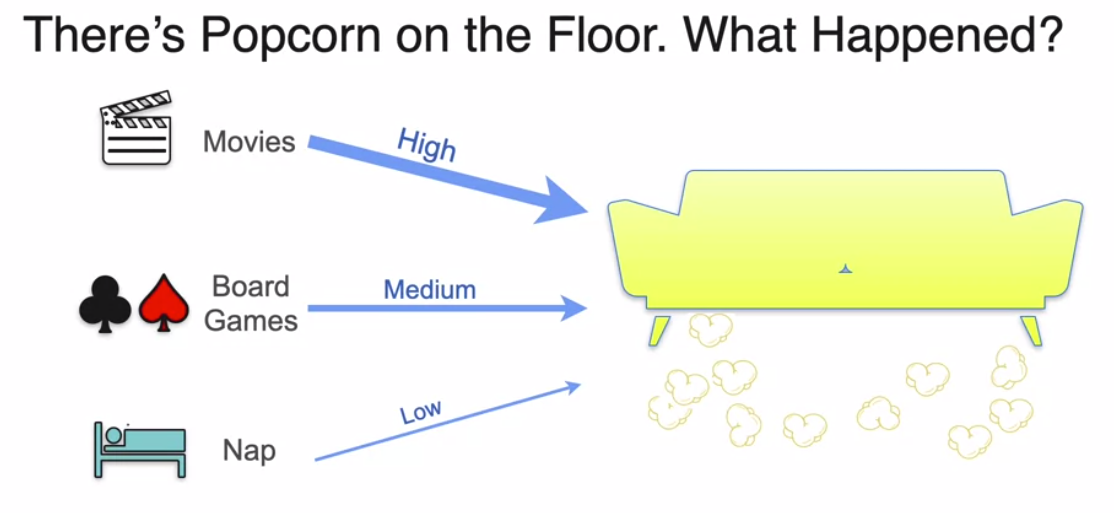 There's Popcorn on the Floor. What Happened?

Movies

High

Board Games

Medium

Nap

Low